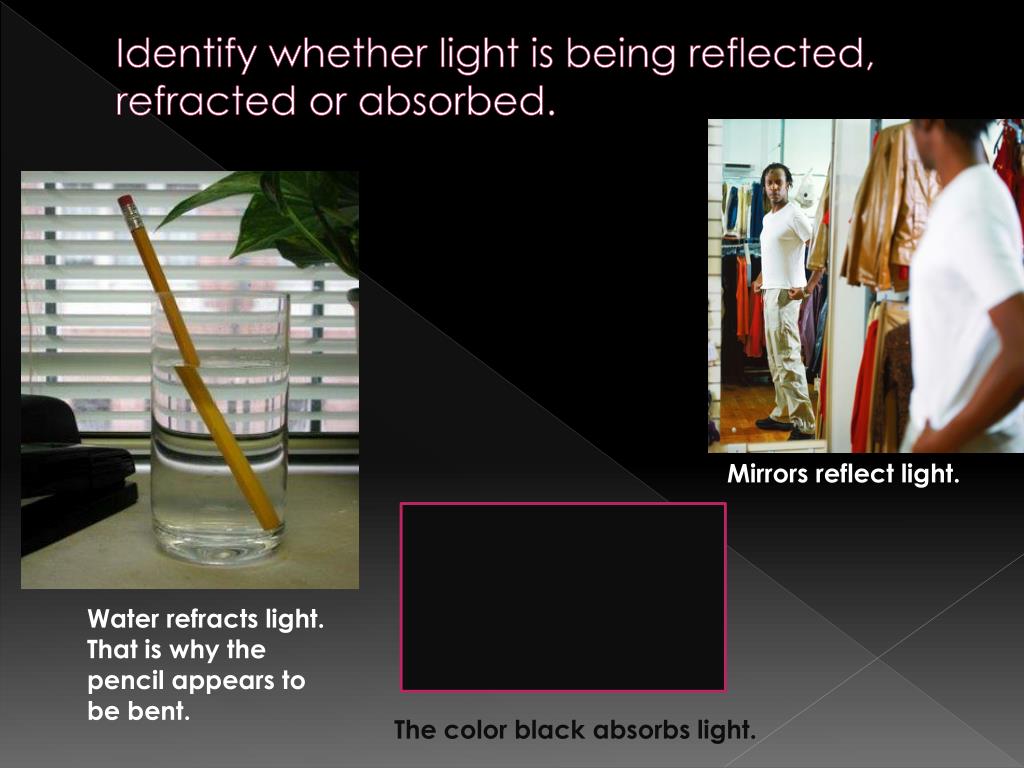 Identify whether light is being reflected, refracted or absorbed.

Mirrors reflect light.

Water refracts light. That is why the pencil appears to be bent.

The color black absorbs light.